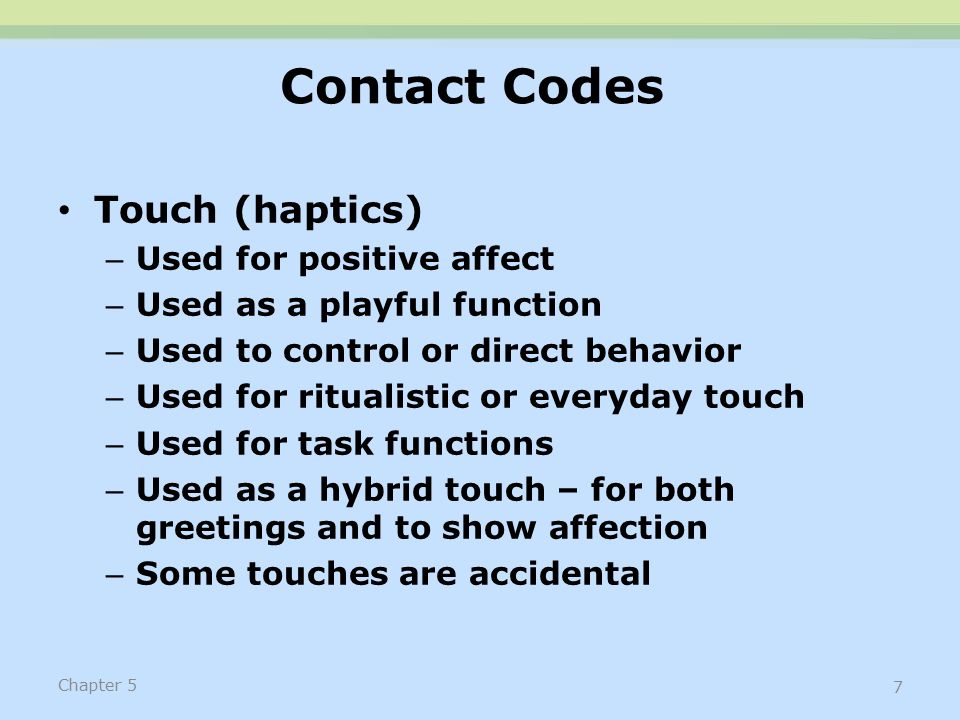 Contact Codes

• Touch (haptics)
– Used for positive affect
– Used as a playful function
– Used to control or direct behavior
– Used for ritualistic or everyday touch
– Used for task functions
– Used as a hybrid touch – for both greetings and to show affection
– Some touches are accidental

Chapter 5

7